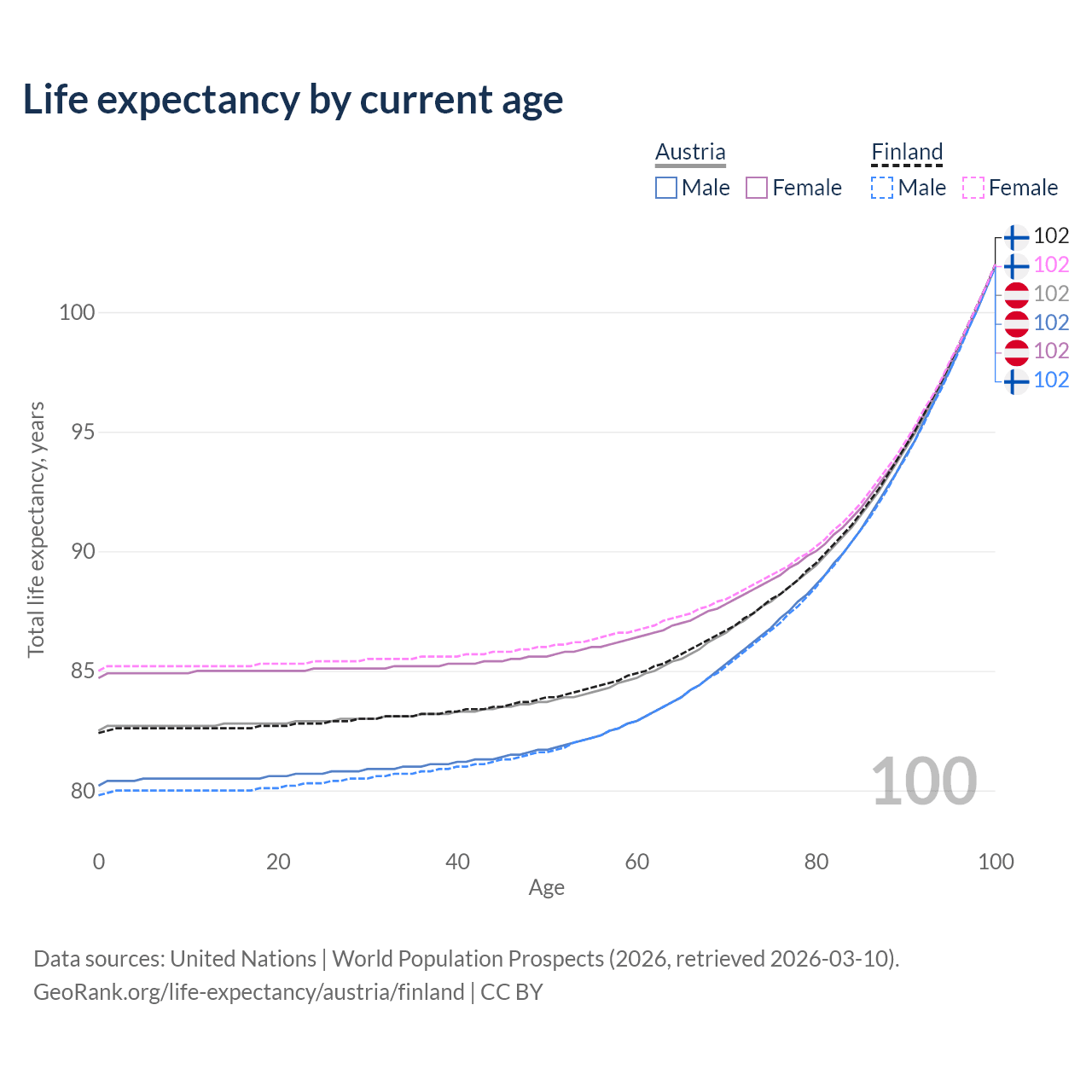 Life expectancy by current age

Austria
Male Female

Finland
Male Female

102
102
102
102
102
102

100
95
90
85
80

Total life expectancy, years

100

0 20 40 60 80 100
Age

Data sources: United Nations | World Population Prospects (2026, retrieved 2026-03-10).
GeoRank.org/life-expectancy/austria/finland | CC BY